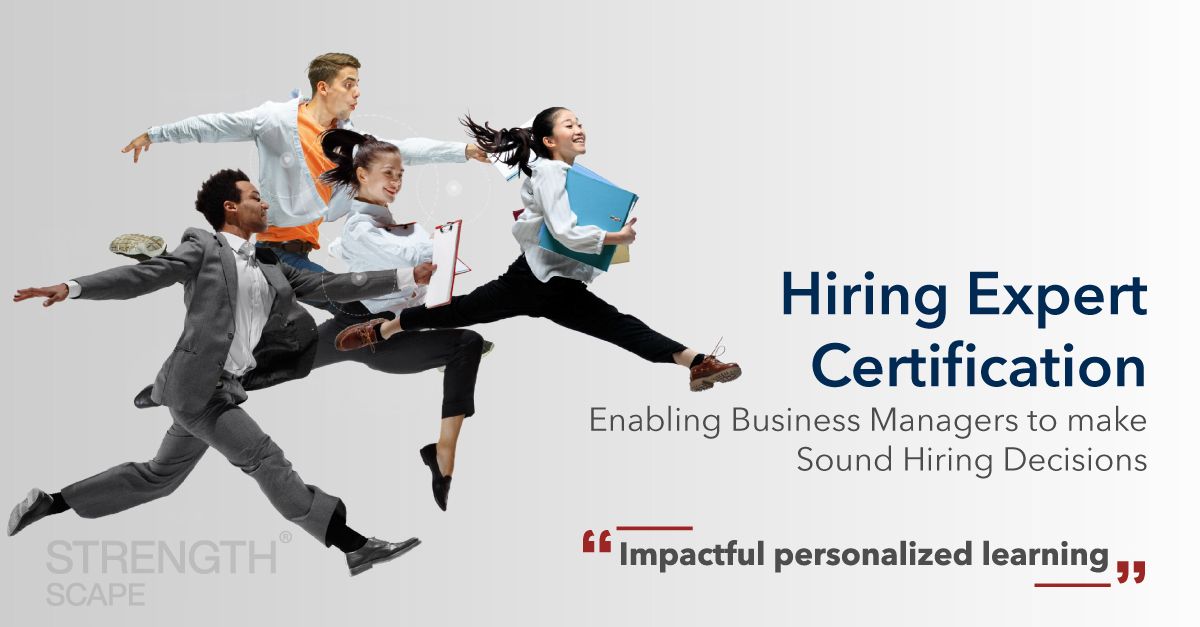 Hiring Expert Certification

Enabling Business Managers to make Sound Hiring Decisions

“Impactful personalized learning”

STRENGTH® SCAPE